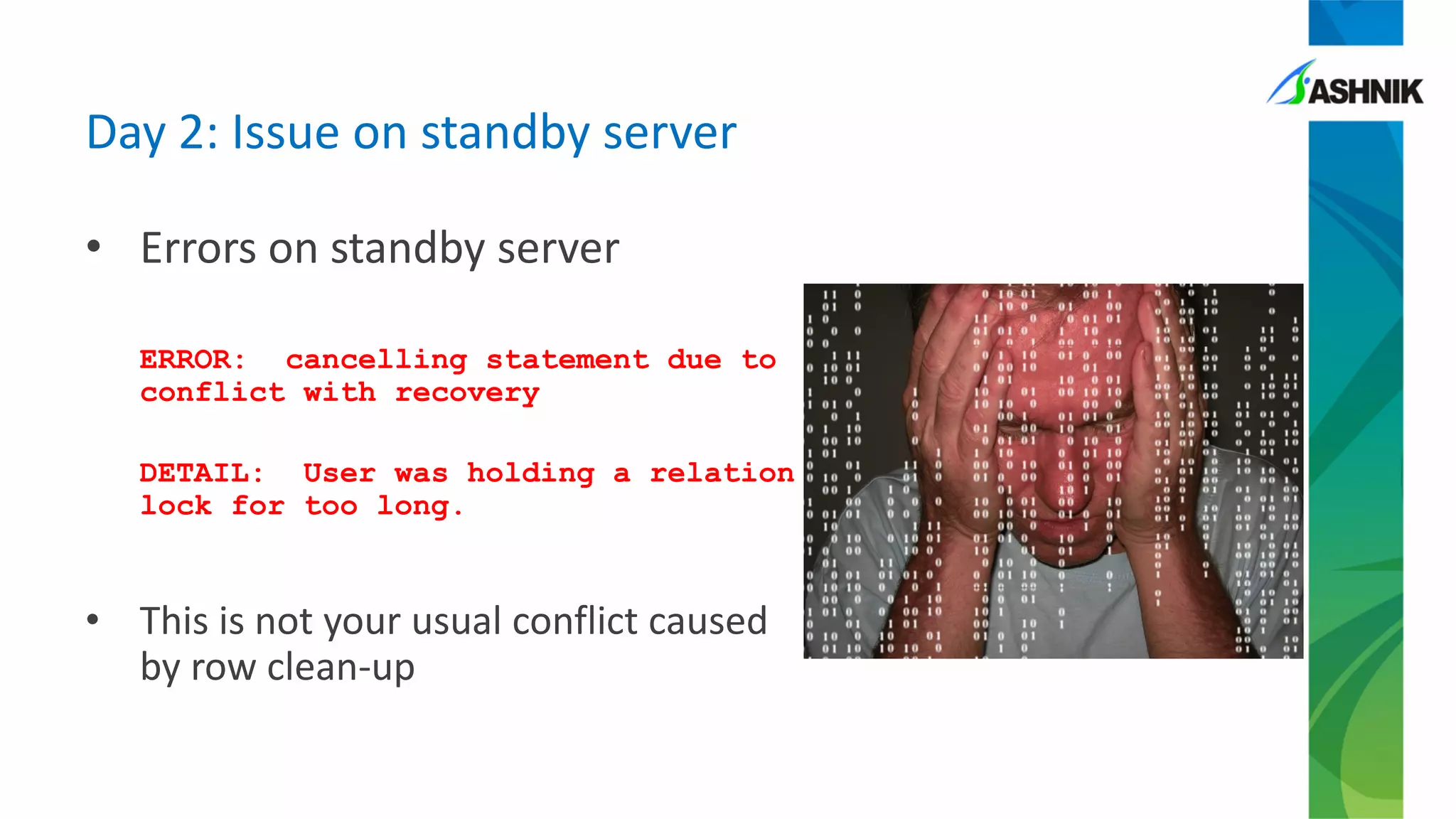 ASHNIK

Day 2: Issue on standby server

• Errors on standby server

ERROR: cancelling statement due to conflict with recovery

DETAIL: User was holding a relation lock for too long.

• This is not your usual conflict caused by row clean-up